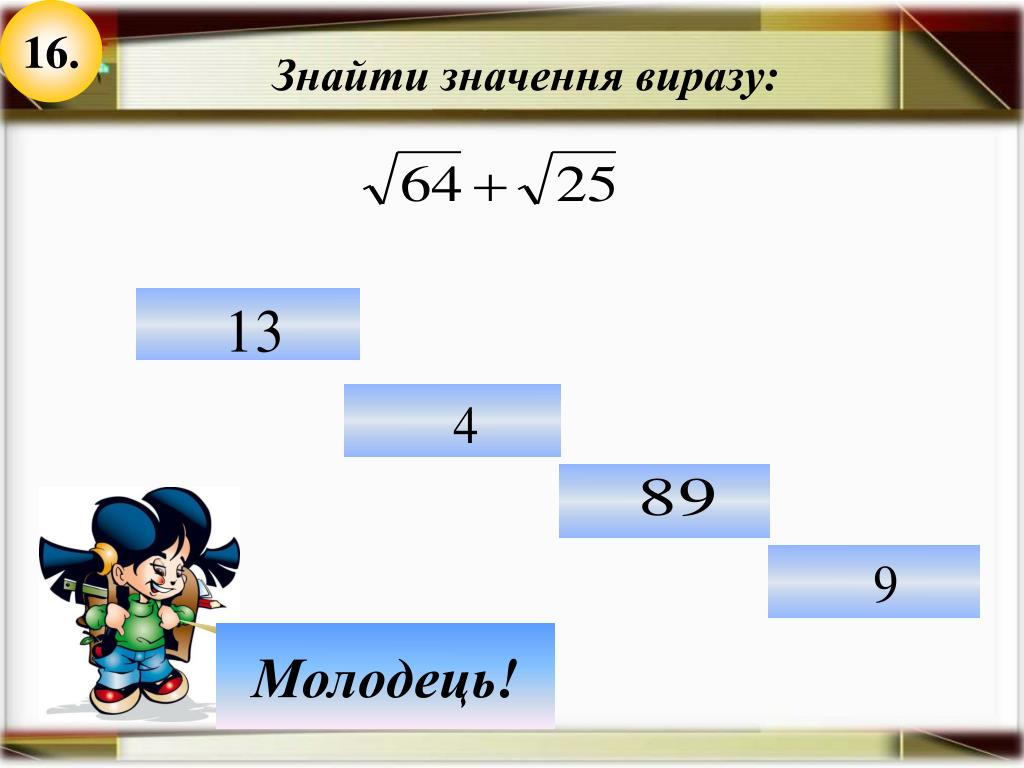 16.

Знайти значення виразу:

$\sqrt{64}+\sqrt{25}$

13

4

89

9

Молодець!